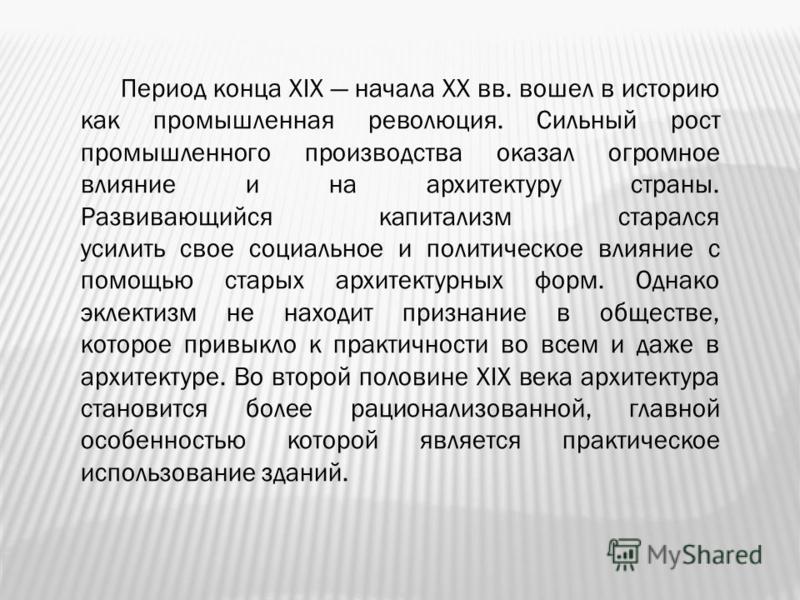 Период конца XIX — начала XX вв. вошел в историю как промышленная революция. Сильный рост промышленного производства оказал огромное влияние и на архитектуру страны. Развивающийся капитализм старался усилить свое социальное и политическое влияние с помощью старых архитектурных форм. Однако эклектизм не находит признание в обществе, которое привыкло к практичности во всем и даже в архитектуре. Во второй половине XIX века архитектура становится более рационализованной, главной особенностью которой является практическое использование зданий.

MyShared